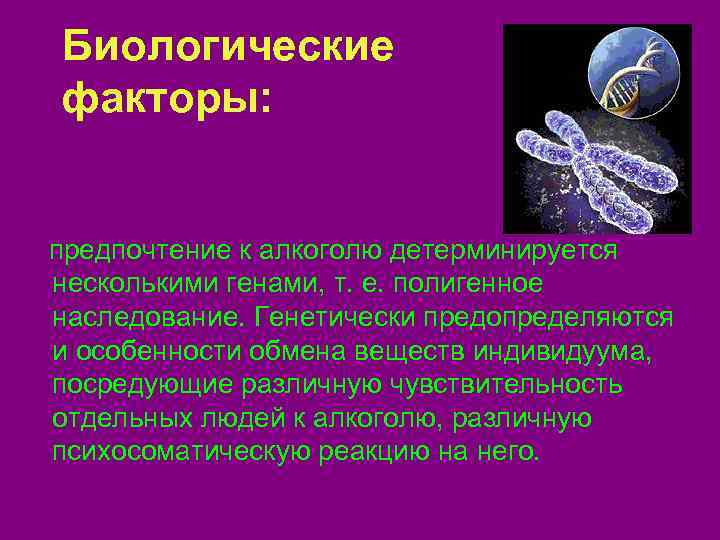 Биологические факторы:

предпочтение к алкоголю детерминируется несколькими генами, т. е. полигенное наследование. Генетически предопределяются и особенности обмена веществ индивидуума, посредующие различную чувствительность отдельных людей к алкоголю, различную психосоматическую реакцию на него.